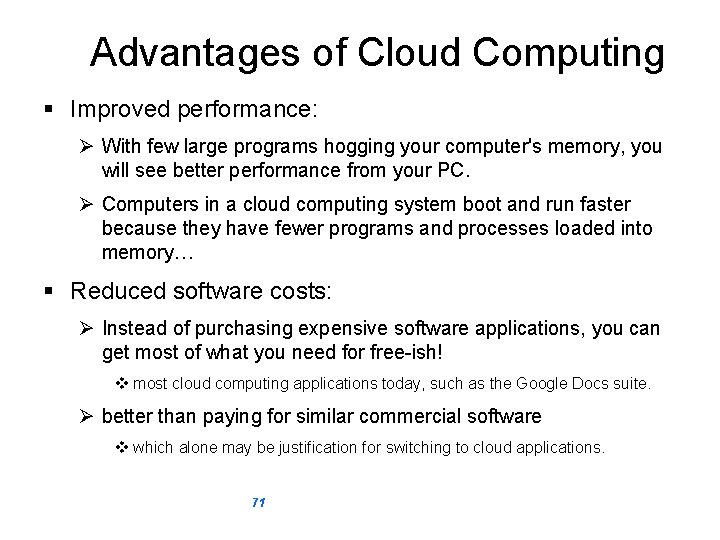 Advantages of Cloud Computing

▪ Improved performance:

➢ With few large programs hogging your computer's memory, you will see better performance from your PC.

➢ Computers in a cloud computing system boot and run faster because they have fewer programs and processes loaded into memory…

▪ Reduced software costs:

➢ Instead of purchasing expensive software applications, you can get most of what you need for free-ish!

❖ most cloud computing applications today, such as the Google Docs suite.

➢ better than paying for similar commercial software

❖ which alone may be justification for switching to cloud applications.

71